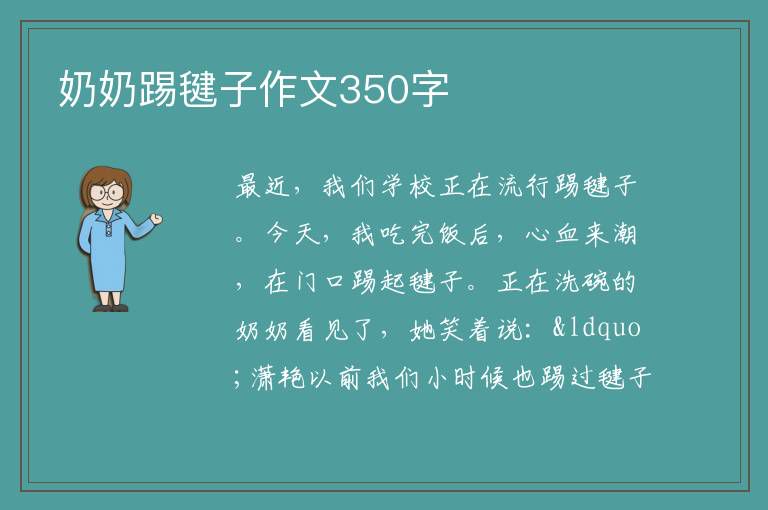 奶奶踢毽子作文350字

最近，我们学校正在流行踢毽子。今天，我吃完饭后，心血来潮，在门口踢起毽子。正在洗碗的奶奶看见了，她笑着说：&ldquo;潇艳以前我们小时候也踢过毽子